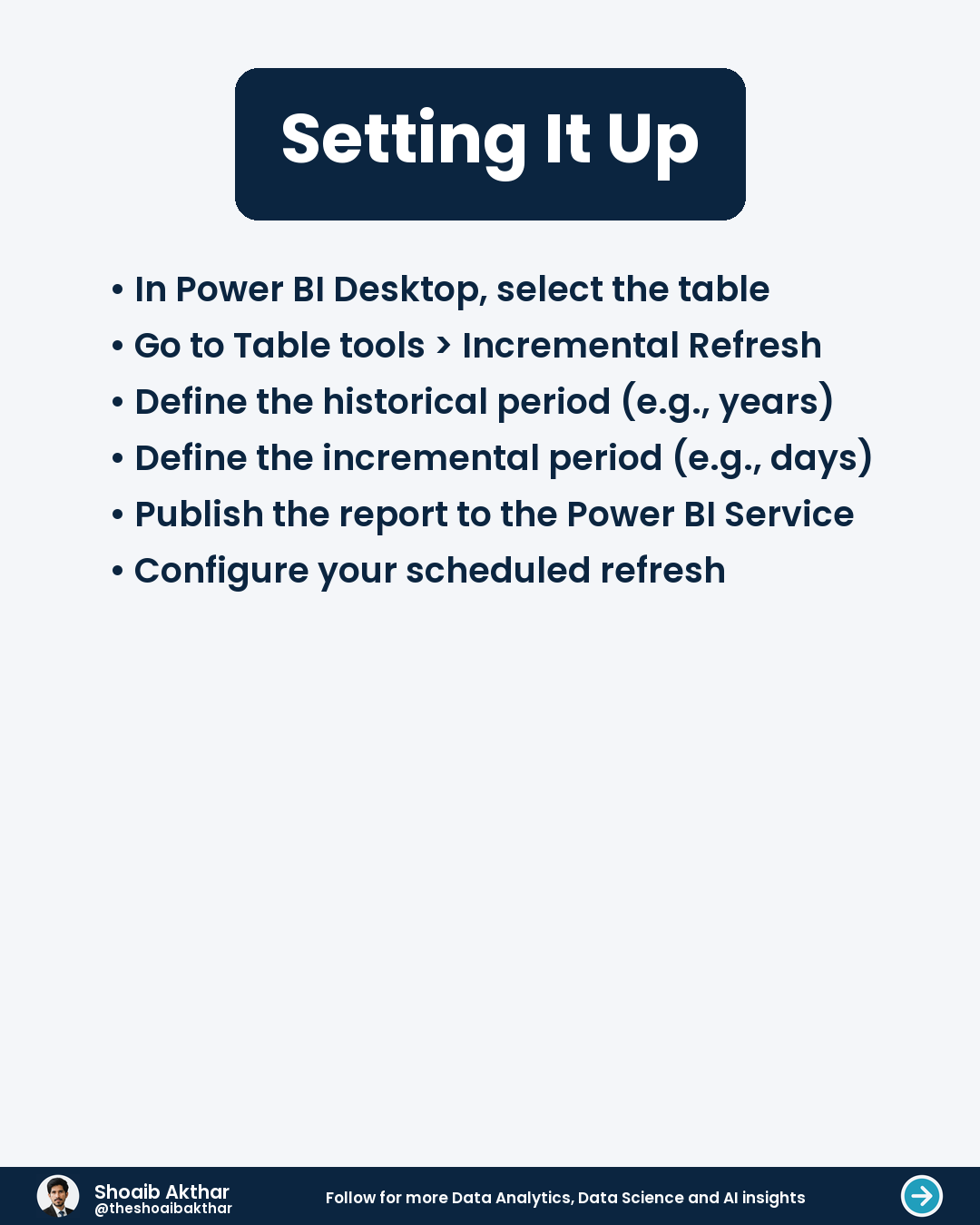 Setting It Up

• In Power BI Desktop, select the table
• Go to Table tools > Incremental Refresh
• Define the historical period (e.g., years)
• Define the incremental period (e.g., days)
• Publish the report to the Power BI Service
• Configure your scheduled refresh

Shoaib Akthar
@theshoaibakthar

Follow for more Data Analytics, Data Science and AI insights